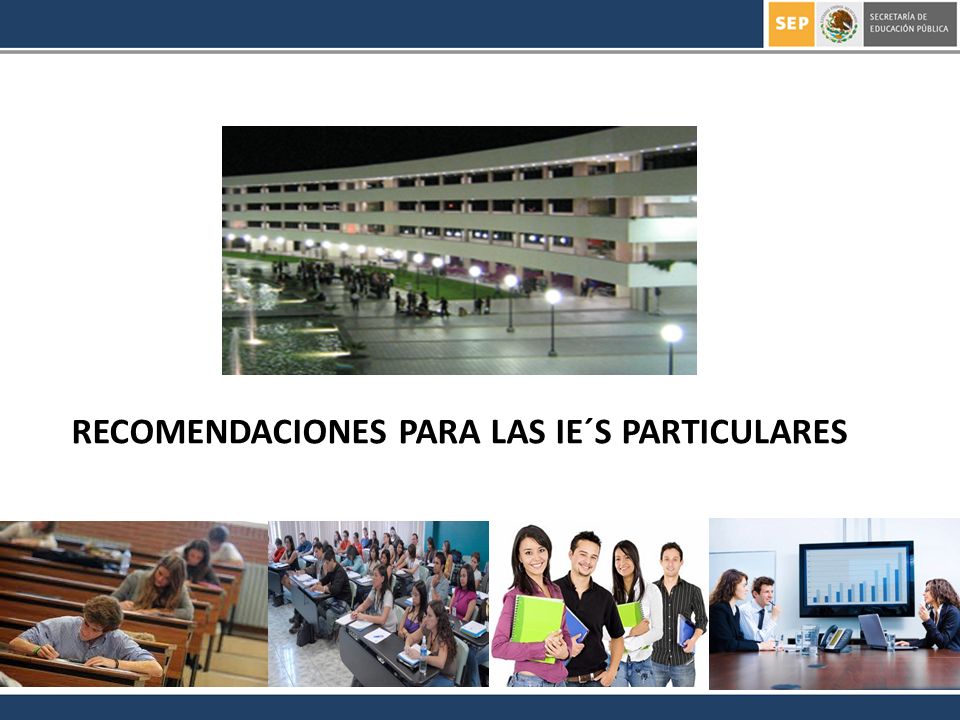 SEP SECRETARÍA DE EDUCACIÓN PÚBLICA

RECOMENDACIONES PARA LAS IE´S PARTICULARES